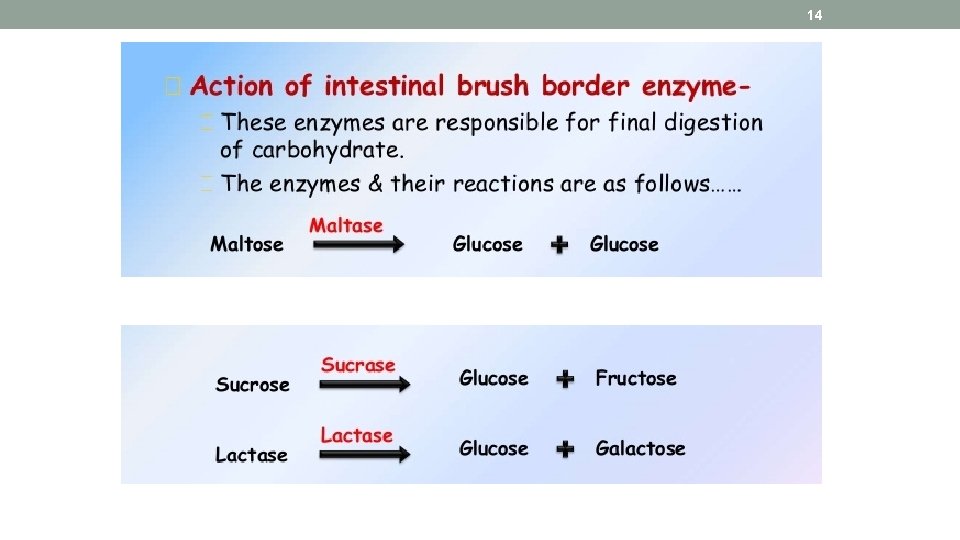 14

Action of intestinal brush border enzyme-

These enzymes are responsible for final digestion of carbohydrate.

The enzymes & their reactions are as follows……

Maltose $\xrightarrow{\text{Maltase}}$ Glucose + Glucose

Sucrose $\xrightarrow{\text{Sucrase}}$ Glucose + Fructose

Lactase $\xrightarrow{\text{Lactase}}$ Glucose + Galactose